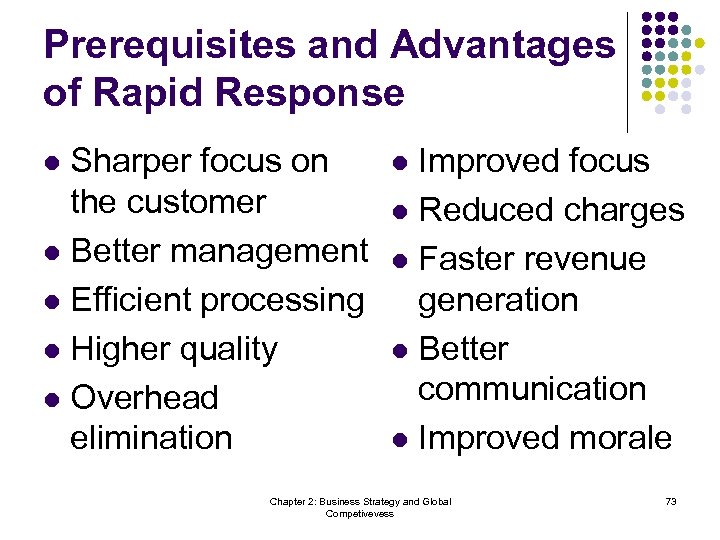 Prerequisites and Advantages of Rapid Response

- Sharper focus on the customer
- Better management
- Efficient processing
- Higher quality
- Overhead elimination

- Improved focus
- Reduced charges
- Faster revenue generation
- Better communication
- Improved morale

Chapter 2: Business Strategy and Global Competivevess

73